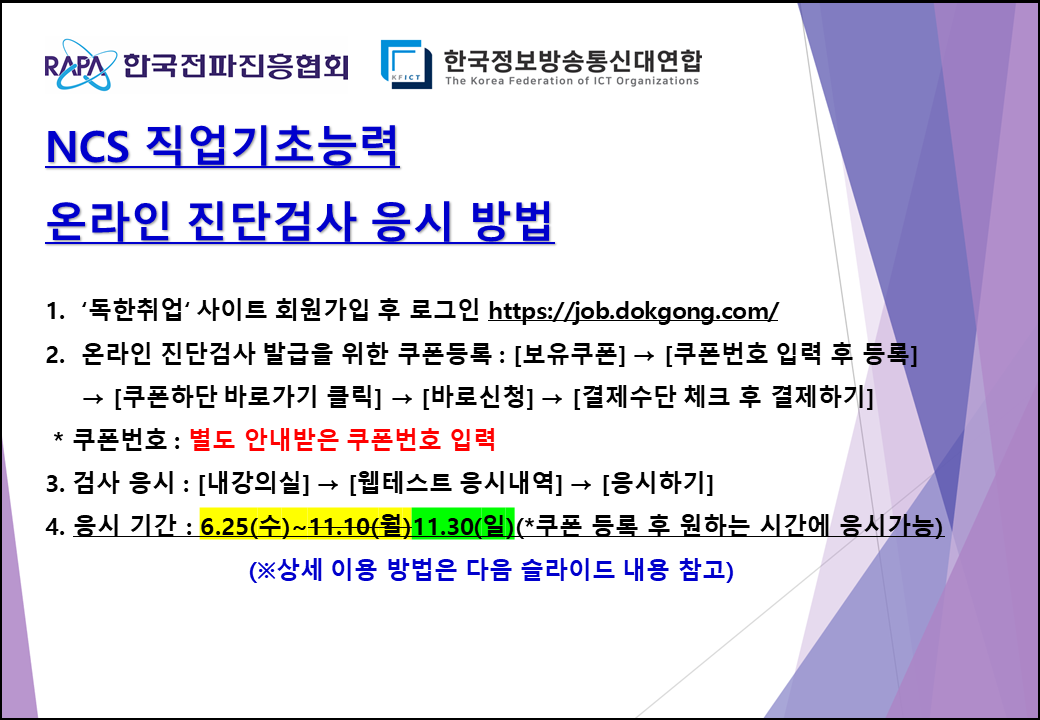 RAPA 한국전파진흥협회

KFICT 한국정보방송통신대연합 The Korea Federation of ICT Organizations

NCS 직업기초능력

온라인 진단검사 응시 방법

1. '독한취업' 사이트 회원가입 후 로그인 https://job.dokgong.com/

2. 온라인 진단검사 발급을 위한 쿠폰등록 : [보유쿠폰] → [쿠폰번호 입력 후 등록] → [쿠폰하단 바로가기 클릭] → [바로신청] → [결제수단 체크 후 결제하기]

* 쿠폰번호 : 별도 안내받은 쿠폰번호 입력

3. 검사 응시 : [내강의실] → [웹테스트 응시내역] → [응시하기]

4. 응시 기간 : 6.25(수)~11.10(월)11.30(일)(*쿠폰 등록 후 원하는 시간에 응시가능)

(※상세 이용 방법은 다음 슬라이드 내용 참고)